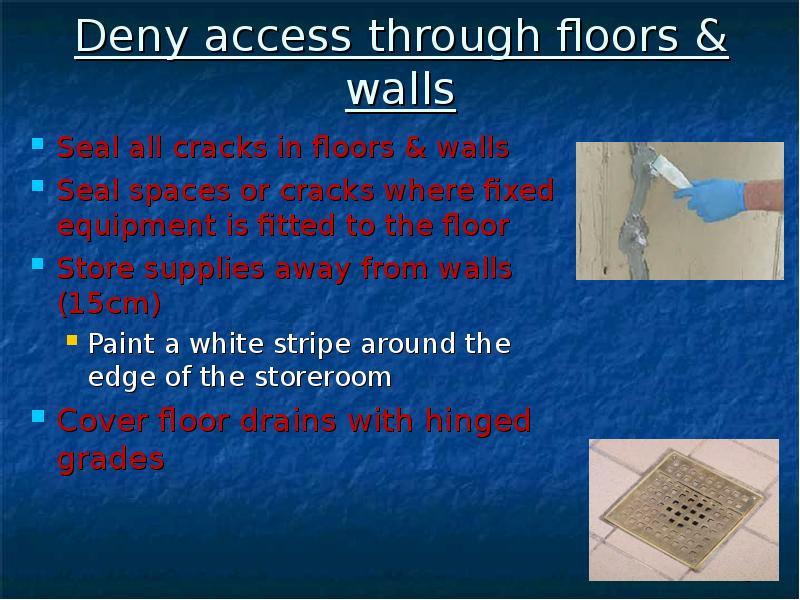 Deny access through floors & walls

- Seal all cracks in floors & walls
- Seal spaces or cracks where fixed equipment is fitted to the floor
- Store supplies away from walls (15cm)
  - Paint a white stripe around the edge of the storeroom
- Cover floor drains with hinged grades